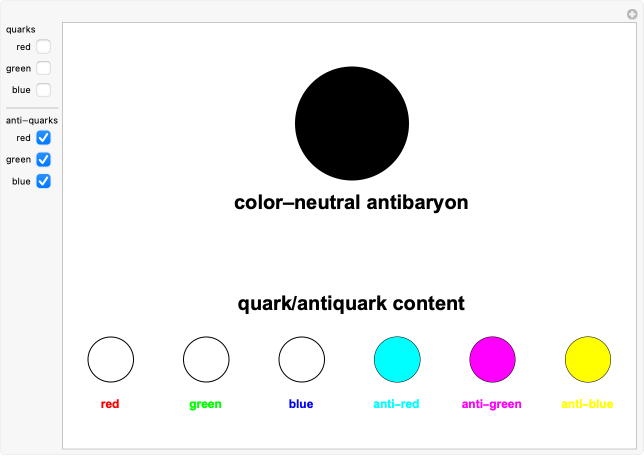 quarks
red
green
blue

anti–quarks
red
green
blue

color–neutral antibaryon

quark/antiquark content

red
green
blue
anti–red
anti–green
anti–blue